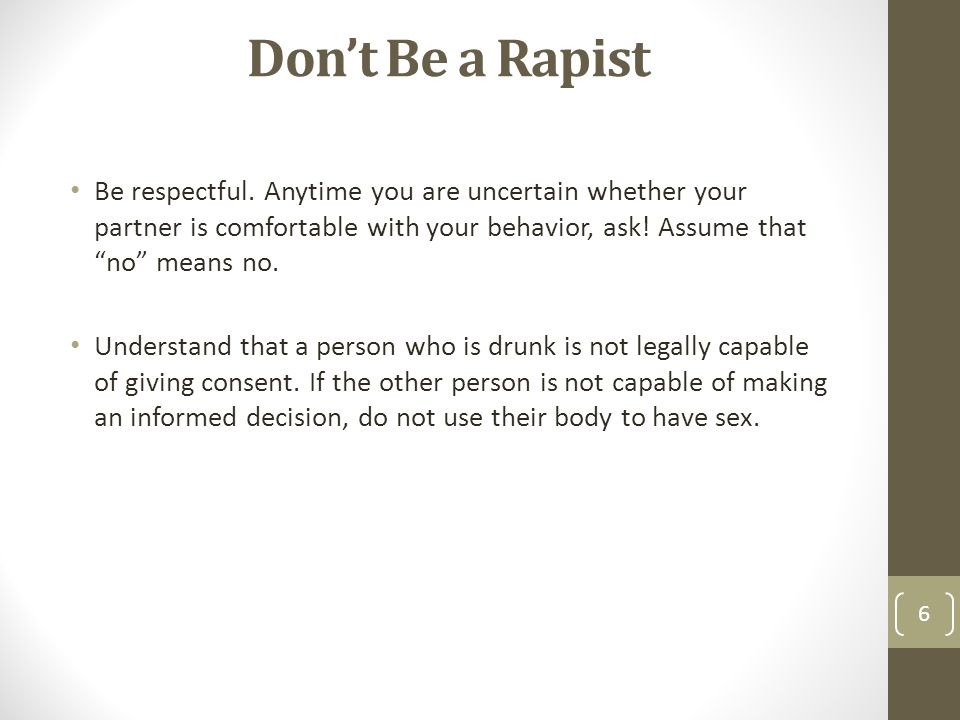 Don't Be a Rapist

• Be respectful. Anytime you are uncertain whether your partner is comfortable with your behavior, ask! Assume that "no" means no.

• Understand that a person who is drunk is not legally capable of giving consent. If the other person is not capable of making an informed decision, do not use their body to have sex.

6